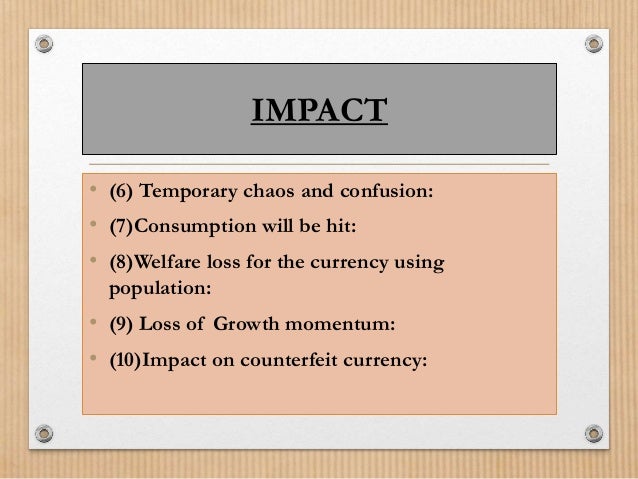 IMPACT

• (6) Temporary chaos and confusion:
• (7)Consumption will be hit:
• (8)Welfare loss for the currency using population:
• (9) Loss of Growth momentum:
• (10)Impact on counterfeit currency: